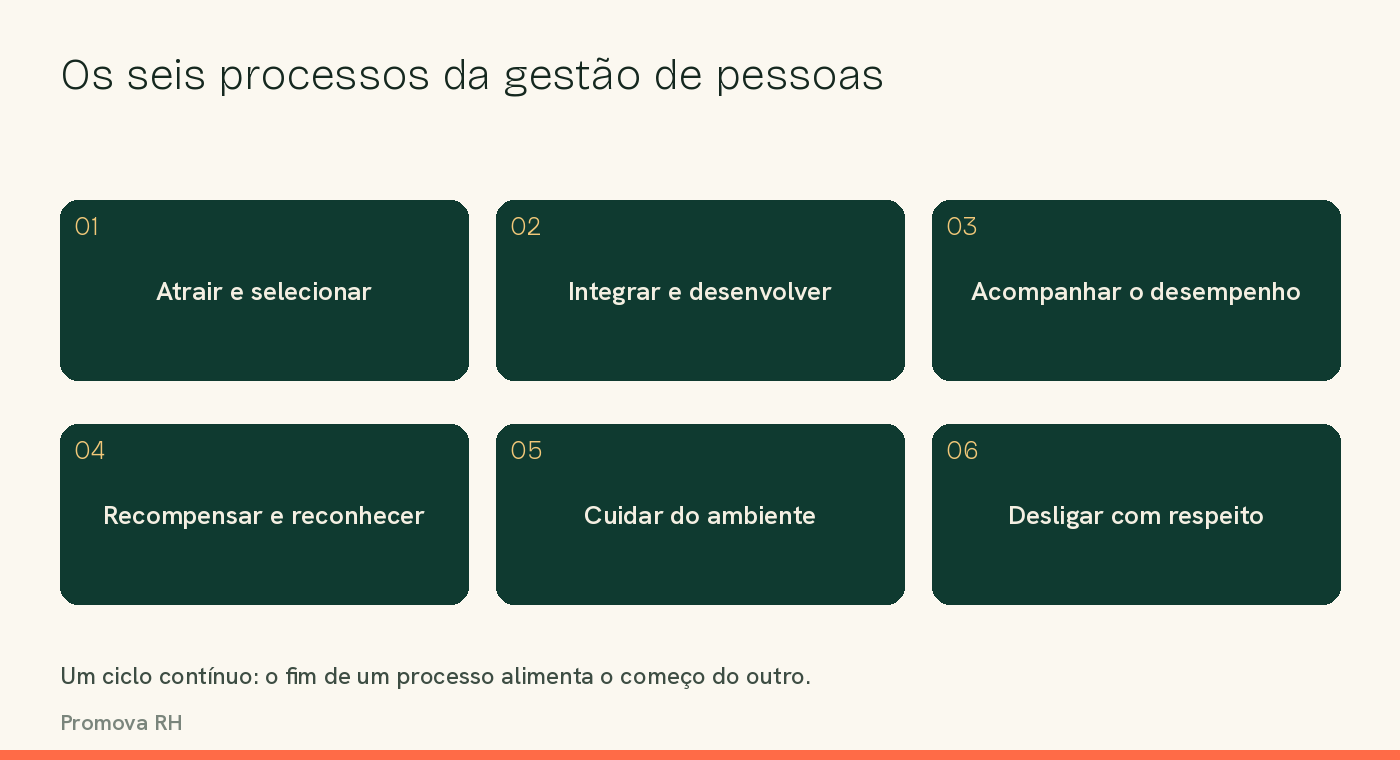 Os seis processos da gestão de pessoas

01
Atrair e selecionar

02
Integrar e desenvolver

03
Acompanhar o desempenho

04
Recompensar e reconhecer

05
Cuidar do ambiente

06
Desligar com respeito

Um ciclo contínuo: o fim de um processo alimenta o começo do outro.

Promova RH